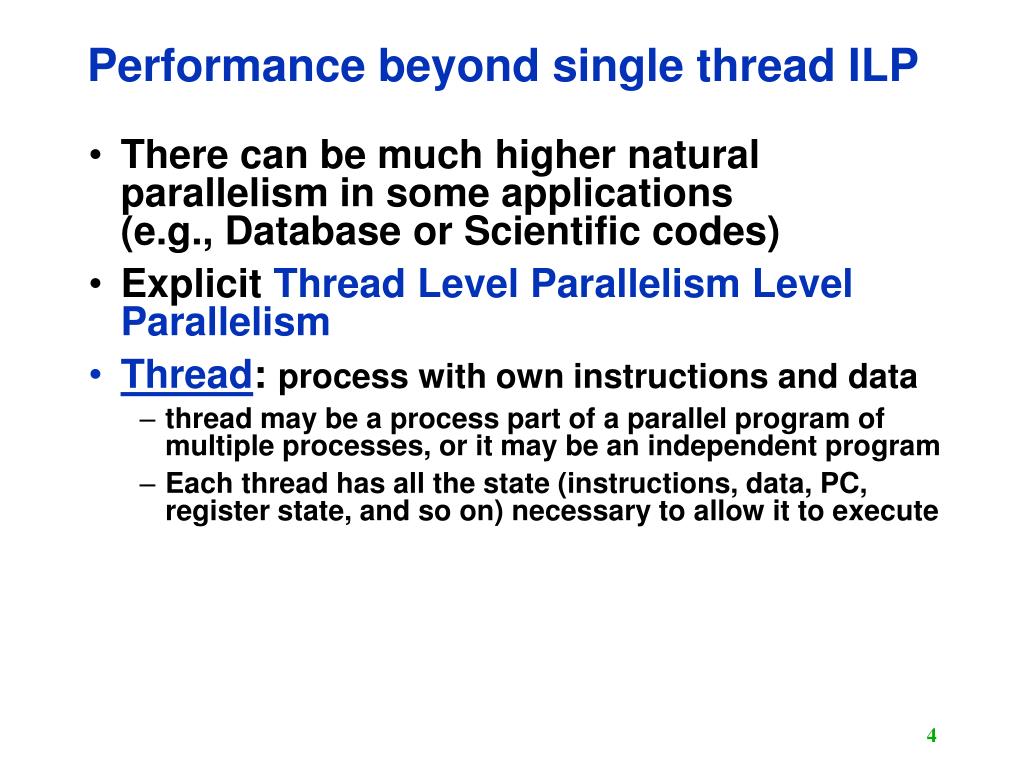 Performance beyond single thread ILP

• There can be much higher natural parallelism in some applications (e.g., Database or Scientific codes)

• Explicit Thread Level Parallelism Level Parallelism

• Thread: process with own instructions and data

– thread may be a process part of a parallel program of multiple processes, or it may be an independent program

– Each thread has all the state (instructions, data, PC, register state, and so on) necessary to allow it to execute

4